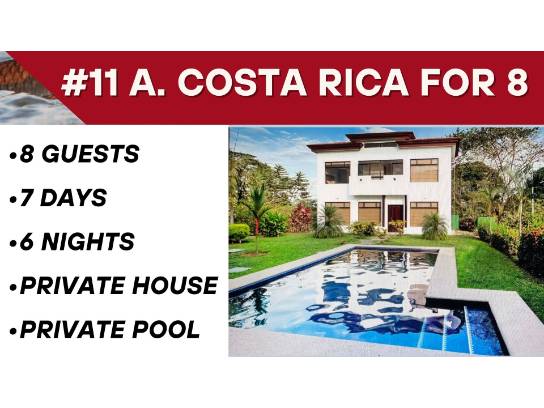 #11 A. COSTA RICA FOR 8

•8 GUESTS

•7 DAYS

•6 NIGHTS

•PRIVATE HOUSE

•PRIVATE POOL